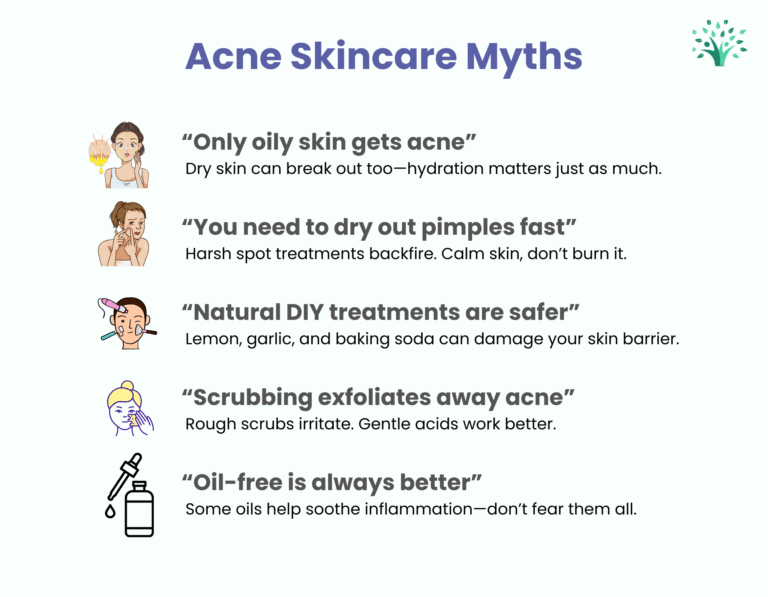 Acne Skincare Myths

“Only oily skin gets acne”
Dry skin can break out too—hydration matters just as much.

“You need to dry out pimples fast”
Harsh spot treatments backfire. Calm skin, don’t burn it.

“Natural DIY treatments are safer”
Lemon, garlic, and baking soda can damage your skin barrier.

“Scrubbing exfoliates away acne”
Rough scrubs irritate. Gentle acids work better.

“Oil-free is always better”
Some oils help soothe inflammation—don’t fear them all.